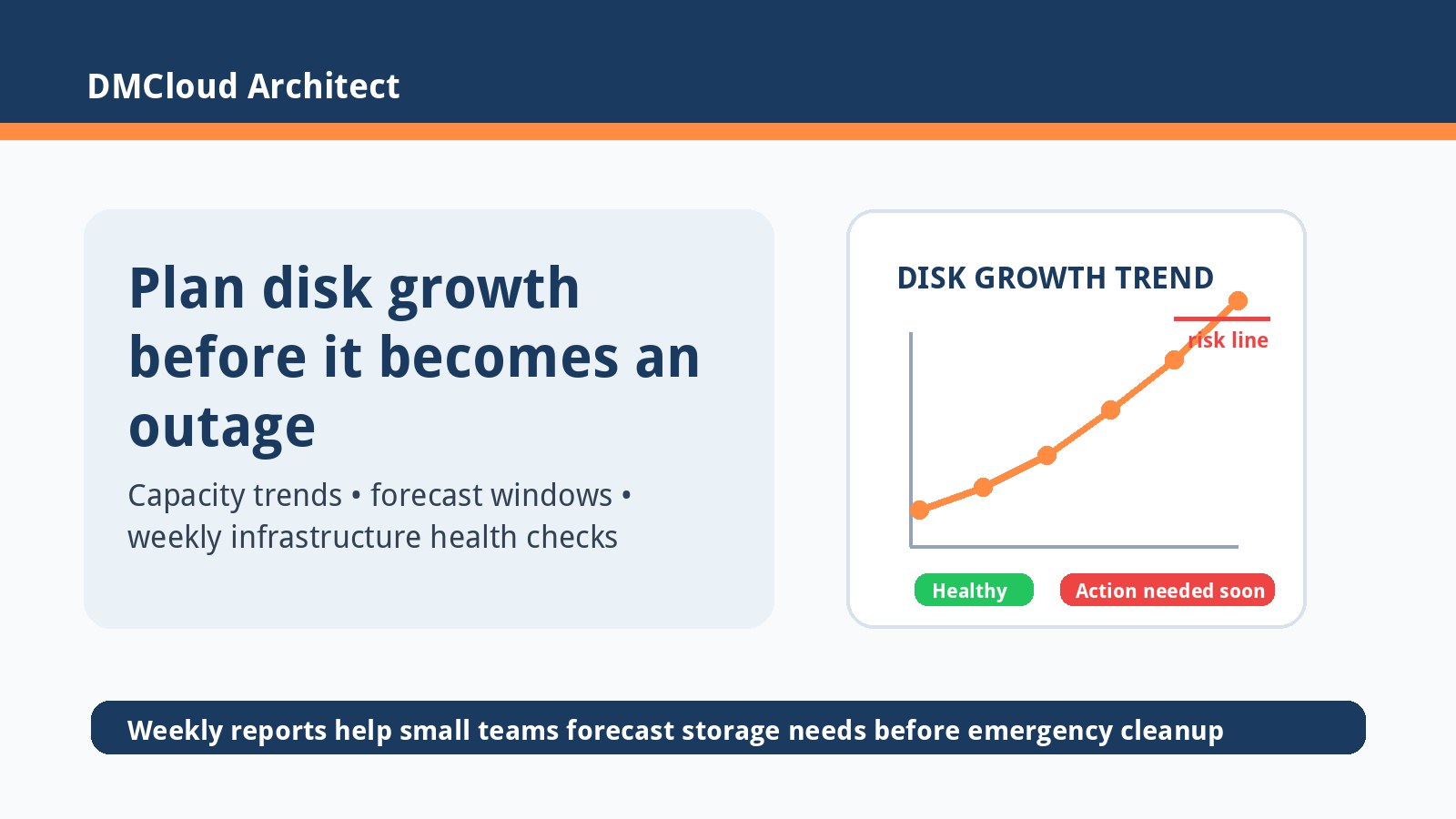 DMCloud Architect

Plan disk growth before it becomes an outage

Capacity trends • forecast windows • weekly infrastructure health checks

DISK GROWTH TREND

risk line

Healthy

Action needed soon

Weekly reports help small teams forecast storage needs before emergency cleanup